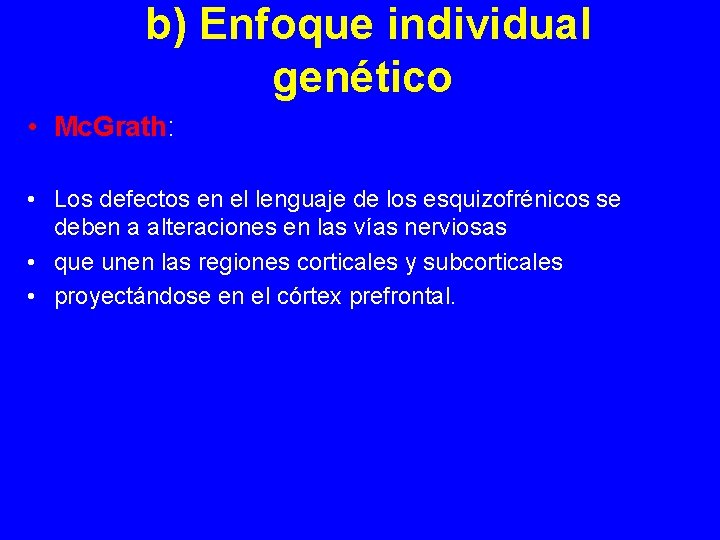 b) Enfoque individual genético

• McGrath:

• Los defectos en el lenguaje de los esquizofrénicos se deben a alteraciones en las vías nerviosas
• que unen las regiones corticales y subcorticales
• proyectándose en el córtex prefrontal.